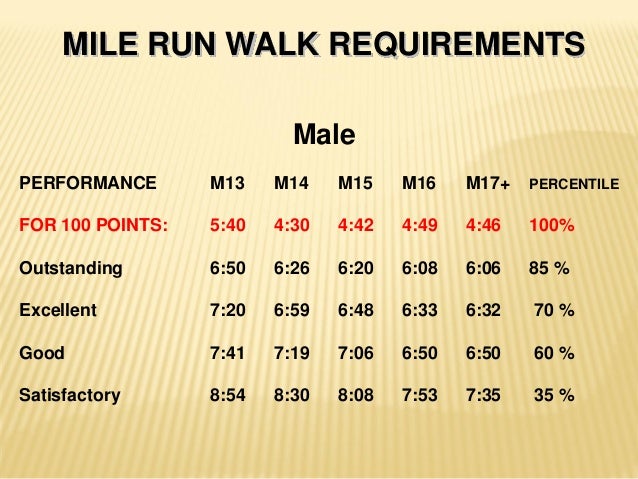 MILE RUN WALK REQUIREMENTS

Male

| PERFORMANCE | M13 | M14 | M15 | M16 | M17+ | PERCENTILE |
|---|---|---|---|---|---|---|
| FOR 100 POINTS: | 5:40 | 4:30 | 4:42 | 4:49 | 4:46 | 100% |
| Outstanding | 6:50 | 6:26 | 6:20 | 6:08 | 6:06 | 85 % |
| Excellent | 7:20 | 6:59 | 6:48 | 6:33 | 6:32 | 70 % |
| Good | 7:41 | 7:19 | 7:06 | 6:50 | 6:50 | 60 % |
| Satisfactory | 8:54 | 8:30 | 8:08 | 7:53 | 7:35 | 35 % |